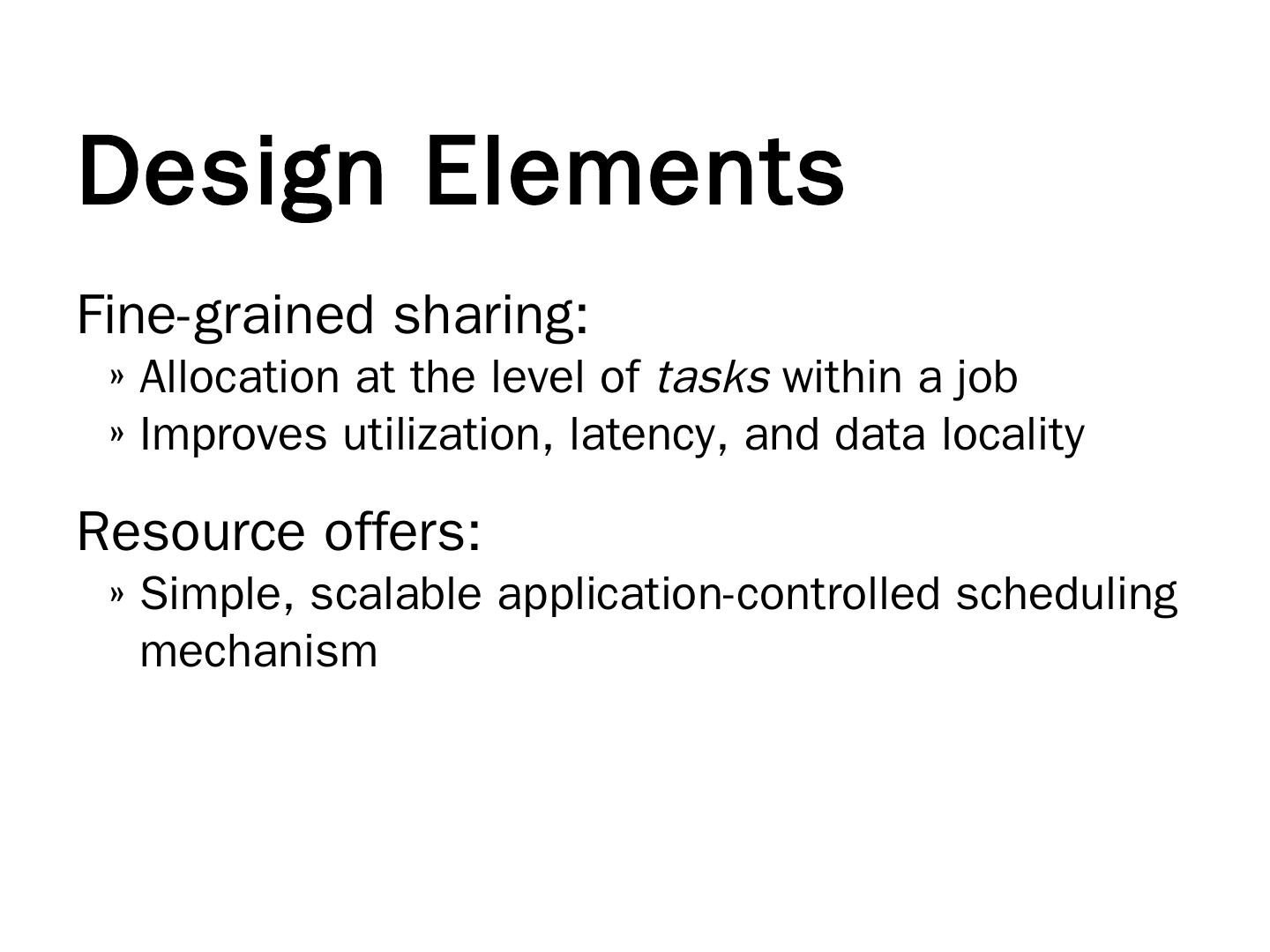 Design Elements

Fine-grained sharing:

» Allocation at the level of tasks within a job
» Improves utilization, latency, and data locality

Resource offers:

» Simple, scalable application-controlled scheduling mechanism